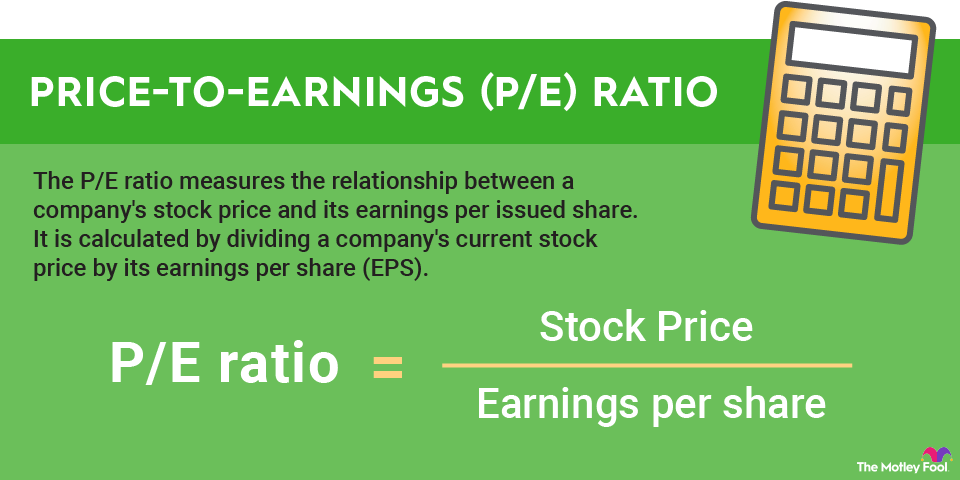 PRICE-TO-EARNINGS (P/E) RATIO

The P/E ratio measures the relationship between a company's stock price and its earnings per issued share. It is calculated by dividing a company's current stock price by its earnings per share (EPS).

$\text{P/E ratio} = \frac{\text{Stock Price}}{\text{Earnings per share}}$

The Motley Fool